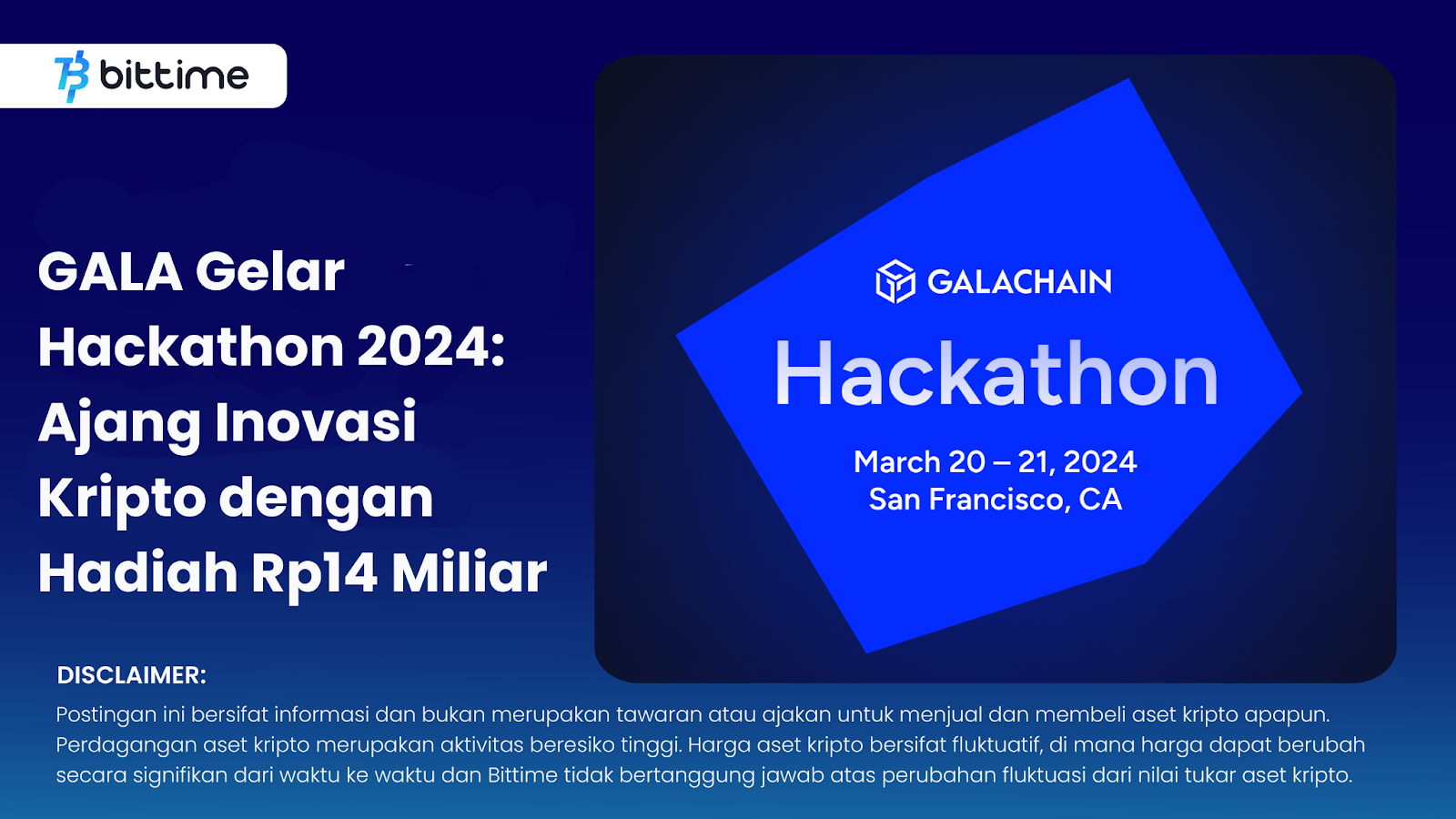 bittime

GALA Gelar Hackathon 2024: Ajang Inovasi Kripto dengan Hadiah Rp14 Miliar

GALACHAIN
Hackathon
March 20 – 21, 2024
San Francisco, CA

DISCLAIMER:
Postingan ini bersifat informasi dan bukan merupakan tawaran atau ajakan untuk menjual dan membeli aset kripto apapun. Perdagangan aset kripto merupakan aktivitas beresiko tinggi. Harga aset kripto bersifat fluktuatif, di mana harga dapat berubah secara signifikan dari waktu ke waktu dan Bittime tidak bertanggung jawab atas perubahan fluktuasi dari nilai tukar aset kripto.